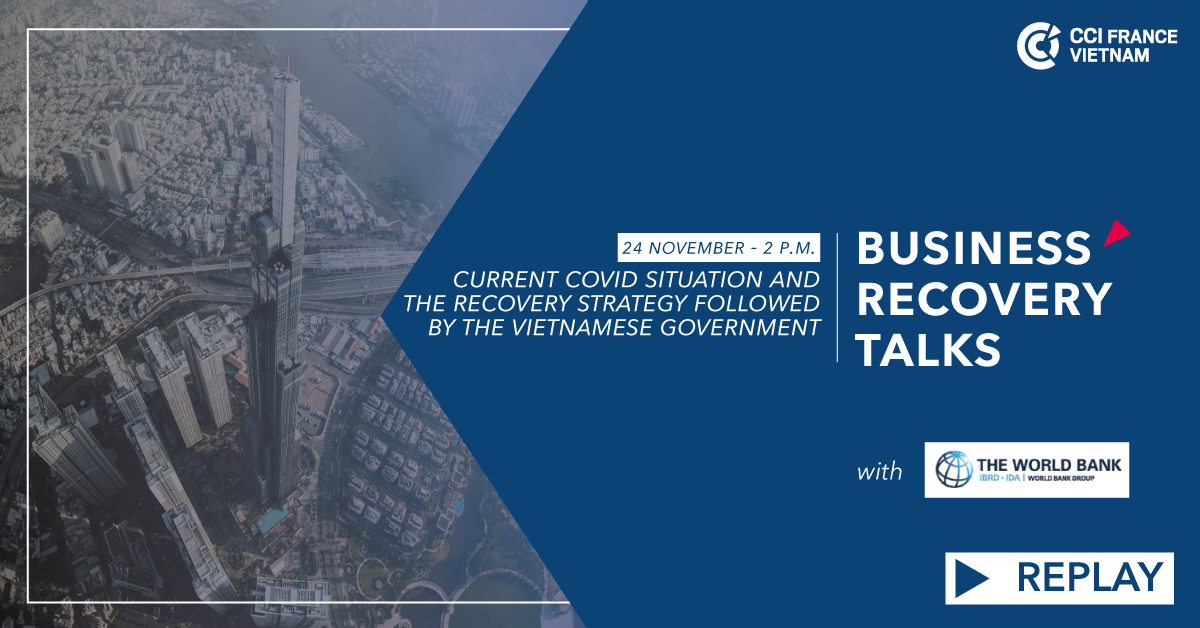 CCI FRANCE VIETNAM

24 NOVEMBER - 2 P.M.

CURRENT COVID SITUATION AND THE RECOVERY STRATEGY FOLLOWED BY THE VIETNAMESE GOVERNMENT

BUSINESS RECOVERY TALKS

with

THE WORLD BANK
IBRD • IDA | WORLD BANK GROUP

REPLAY